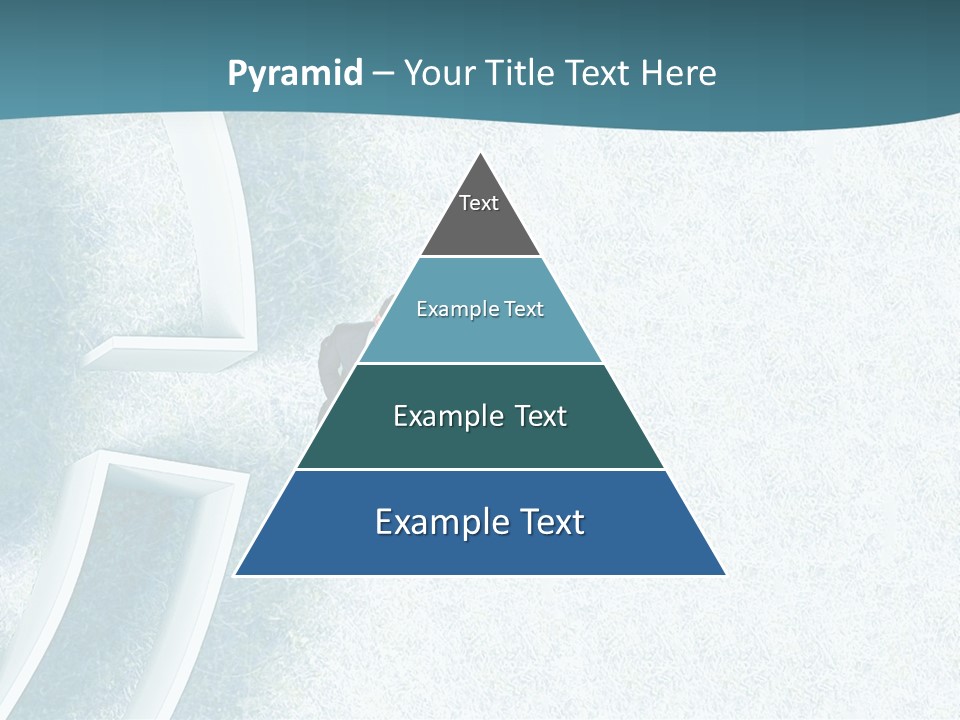 Pyramid – Your Title Text Here

Text

Example Text

Example Text

Example Text